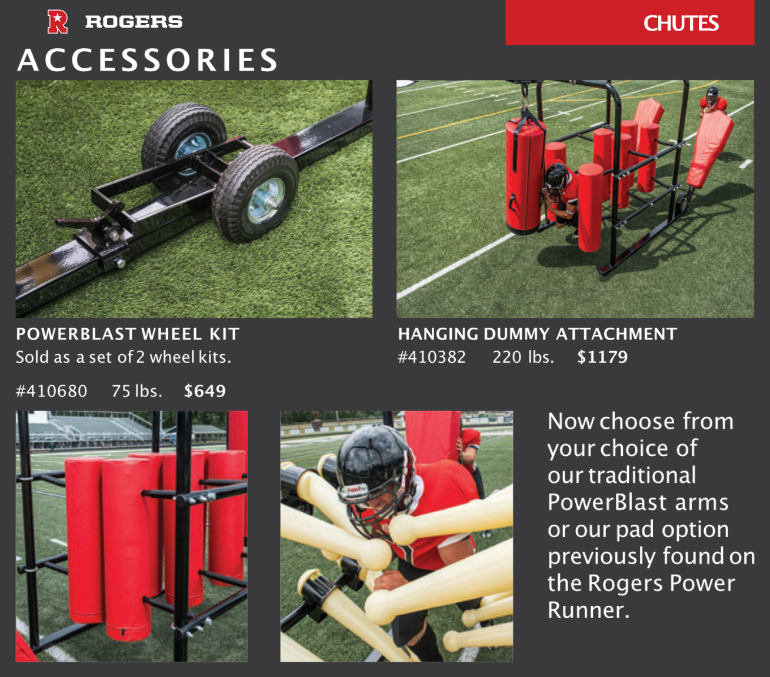 R ROGERS

CHUTES

ACCESSORIES

POWERBLAST WHEEL KIT
Sold as a set of 2 wheel kits.

#410680 75 lbs. $649

HANGING DUMMY ATTACHMENT
#410382 220 lbs. $1179

Now choose from your choice of our traditional PowerBlast arms or our pad option previously found on the Rogers Power Runner.